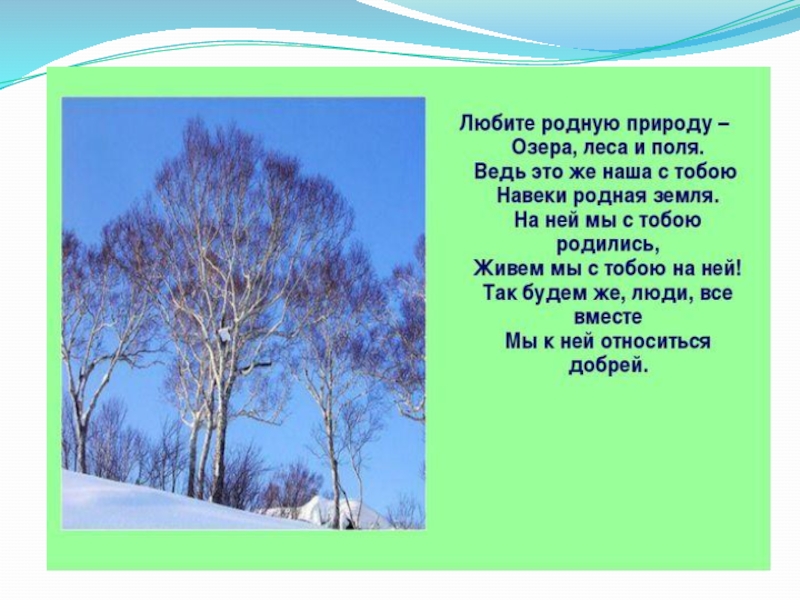 Любите родную природу –
Озера, леса и поля.
Ведь это же наша с тобою
Навеки родная земля.
На ней мы с тобою родились,
Живем мы с тобою на ней!
Так будем же, люди, все вместе
Мы к ней относиться добрей.